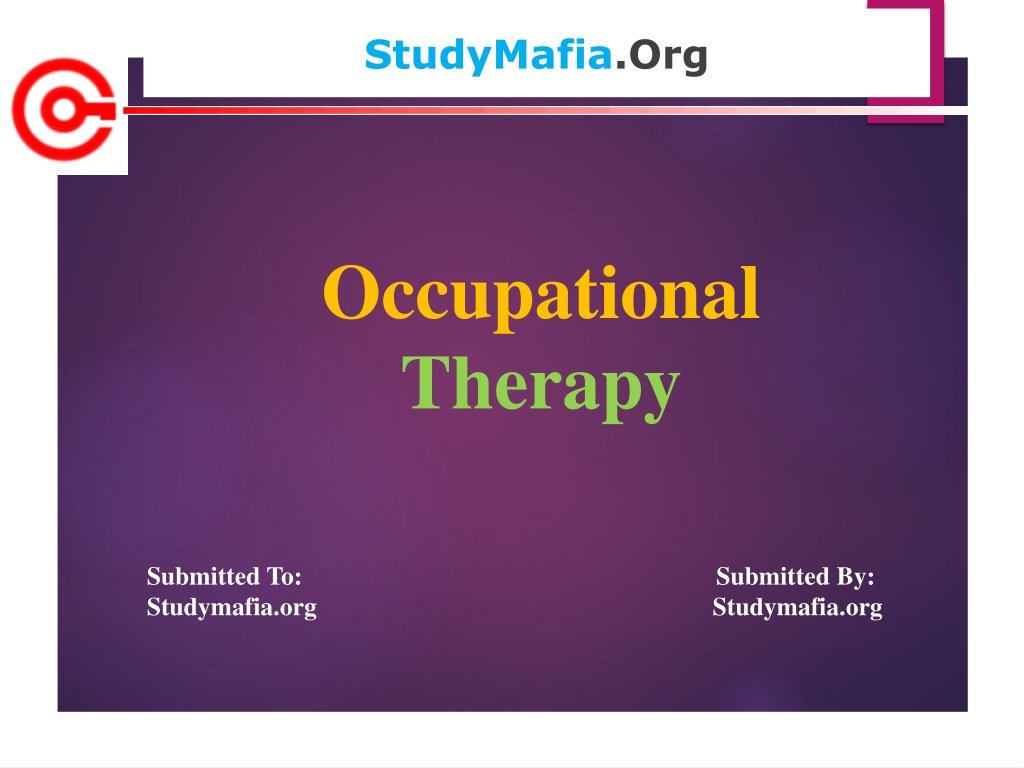 StudyMafia.Org

Occupational Therapy

Submitted To:
Studymafia.org

Submitted By:
Studymafia.org